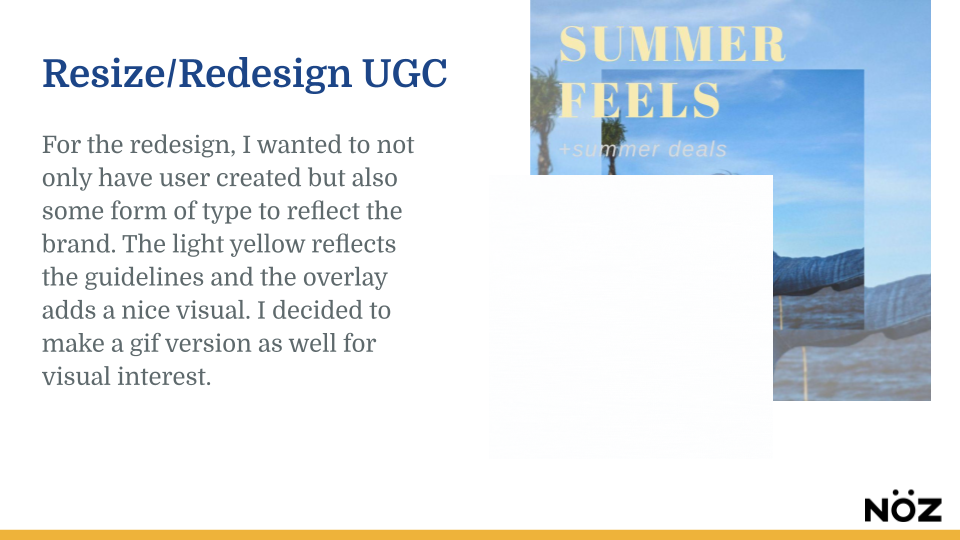 Resize/Redesign UGC

For the redesign, I wanted to not only have user created but also some form of type to reflect the brand. The light yellow reflects the guidelines and the overlay adds a nice visual. I decided to make a gif version as well for visual interest.

SUMMER FEELS
+summer deals

NÖZ